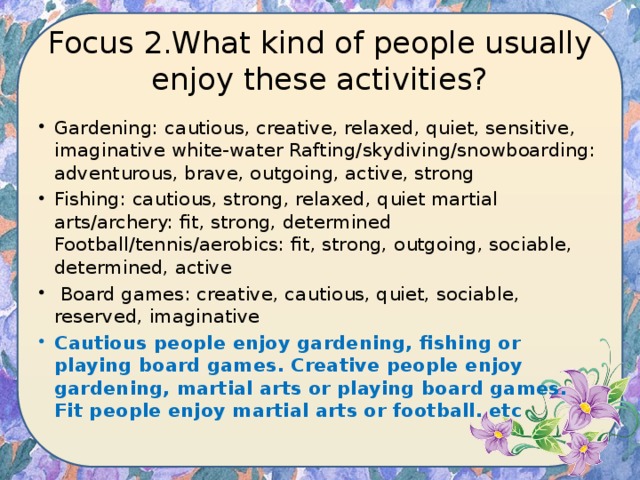 Focus 2.What kind of people usually enjoy these activities?

• Gardening: cautious, creative, relaxed, quiet, sensitive, imaginative white-water Rafting/skydiving/snowboarding: adventurous, brave, outgoing, active, strong
• Fishing: cautious, strong, relaxed, quiet martial arts/archery: fit, strong, determined Football/tennis/aerobics: fit, strong, outgoing, sociable, determined, active
• Board games: creative, cautious, quiet, sociable, reserved, imaginative
• Cautious people enjoy gardening, fishing or playing board games. Creative people enjoy gardening, martial arts or playing board games. Fit people enjoy martial arts or football. etc